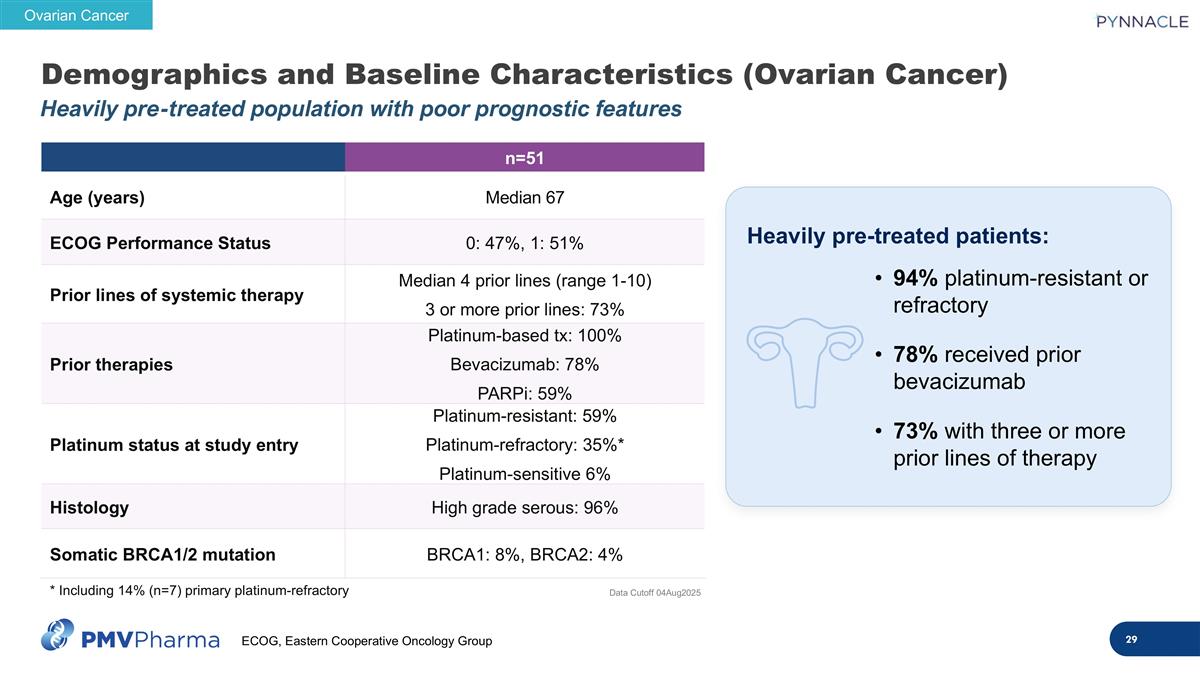 Ovarian Cancer

PYNNACLE

Demographics and Baseline Characteristics (Ovarian Cancer)

Heavily pre-treated population with poor prognostic features

| | n=51 |
|---|---|
| Age (years) | Median 67 |
| ECOG Performance Status | 0: 47%, 1: 51% |
| Prior lines of systemic therapy | Median 4 prior lines (range 1-10) 3 or more prior lines: 73% |
| Prior therapies | Platinum-based tx: 100% Bevacizumab: 78% PARPi: 59% |
| Platinum status at study entry | Platinum-resistant: 59% Platinum-refractory: 35%* Platinum-sensitive 6% |
| Histology | High grade serous: 96% |
| Somatic BRCA1/2 mutation | BRCA1: 8%, BRCA2: 4% |

* Including 14% (n=7) primary platinum-refractory

Data Cutoff 04Aug2025

Heavily pre-treated patients:

• 94% platinum-resistant or refractory

• 78% received prior bevacizumab

• 73% with three or more prior lines of therapy

PMVPharma

ECOG, Eastern Cooperative Oncology Group

29